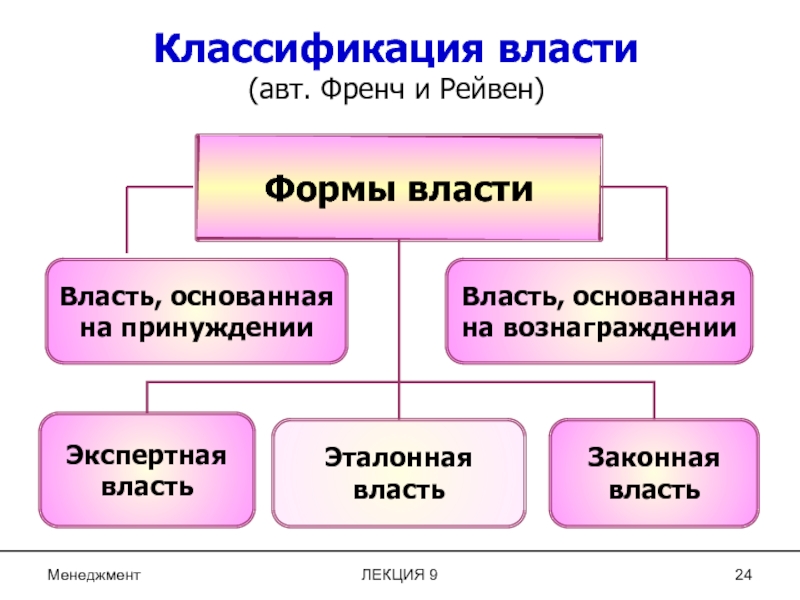 Классификация власти
(авт. Френч и Рейвен)

Формы власти

Власть, основанная на принуждении

Власть, основанная на вознаграждении

Экспертная власть

Эталонная власть

Законная власть

Менеджмент

ЛЕКЦИЯ 9

24